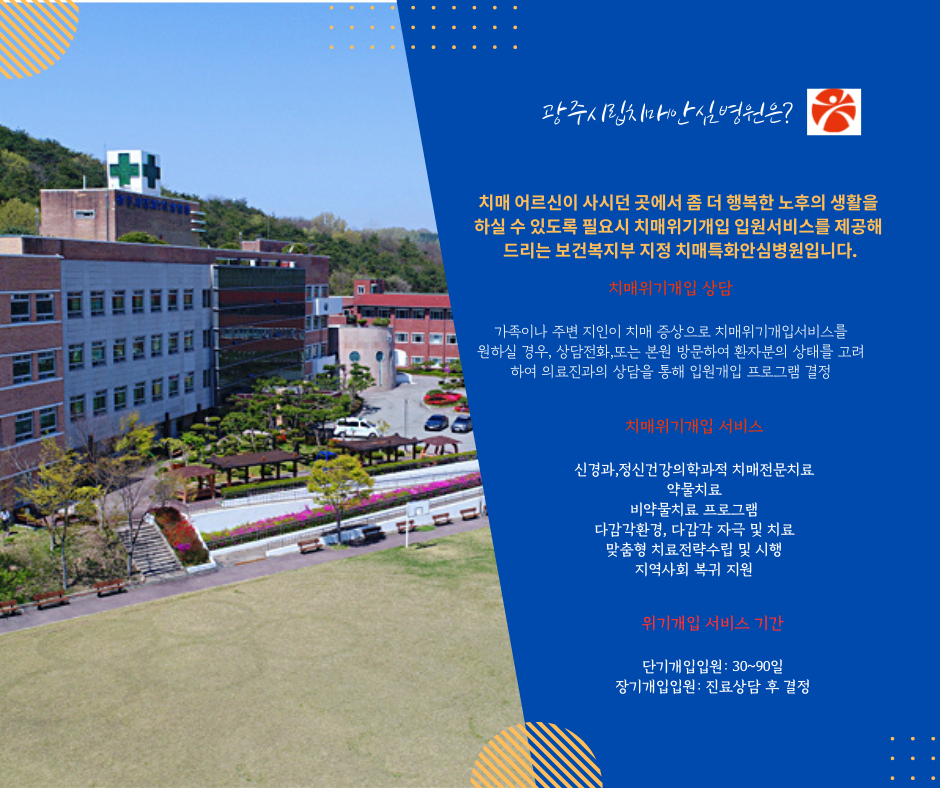 광주시립치매안심병원은?

치매 어르신이 사시던 곳에서 좀 더 행복한 노후의 생활을 하실 수 있도록 필요시 치매위기개입 입원서비스를 제공해 드리는 보건복지부 지정 치매특화안심병원입니다.

치매위기개입 상담

가족이나 주변 지인이 치매 증상으로 치매위기개입서비스를 원하실 경우, 상담전화,또는 본원 방문하여 환자분의 상태를 고려하여 의료진과의 상담을 통해 입원개입 프로그램 결정

치매위기개입 서비스

신경과,정신건강의학과적 치매전문치료
약물치료
비약물치료 프로그램
다감각환경, 다감각 자극 및 치료
맞춤형 치료전략수립 및 시행
지역사회 복귀 지원

위기개입 서비스 기간

단기개입입원: 30~90일
장기개입입원: 진료상담 후 결정